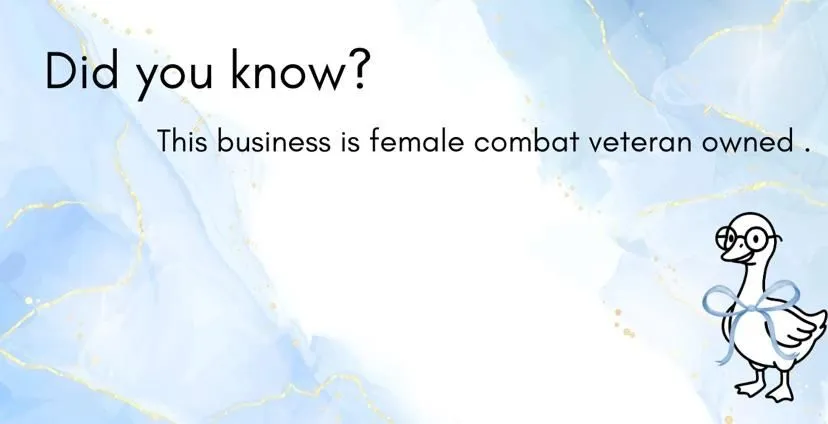 Did you know?

This business is female combat veteran owned .